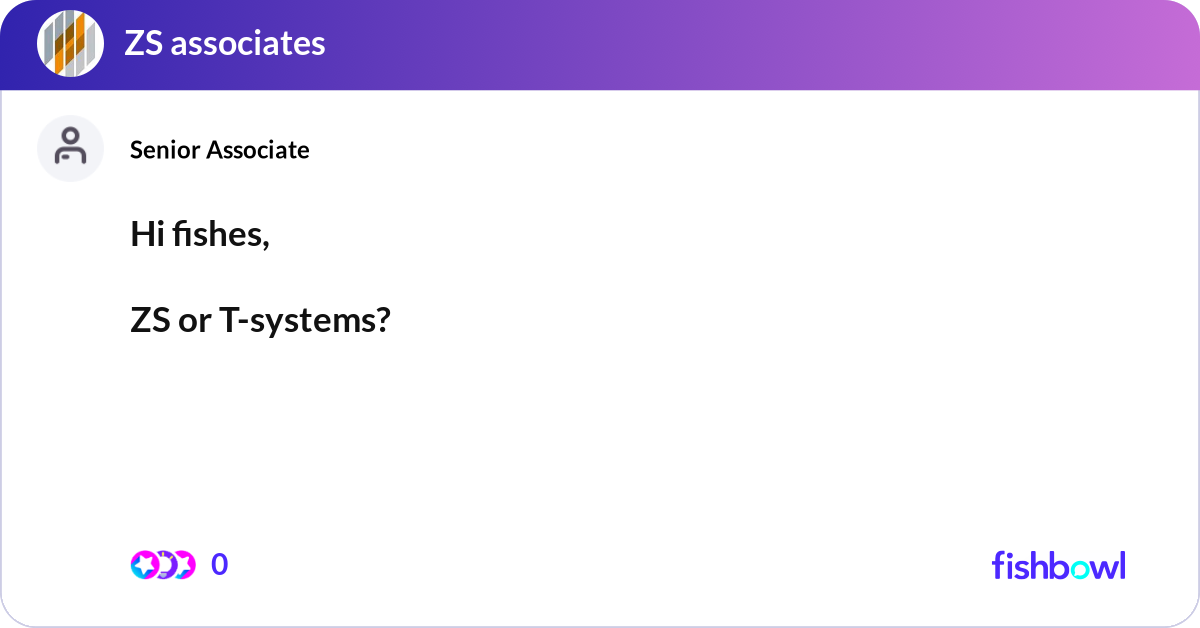 ZS associates

Senior Associate

Hi fishes,

ZS or T-systems?

0

fishbowl